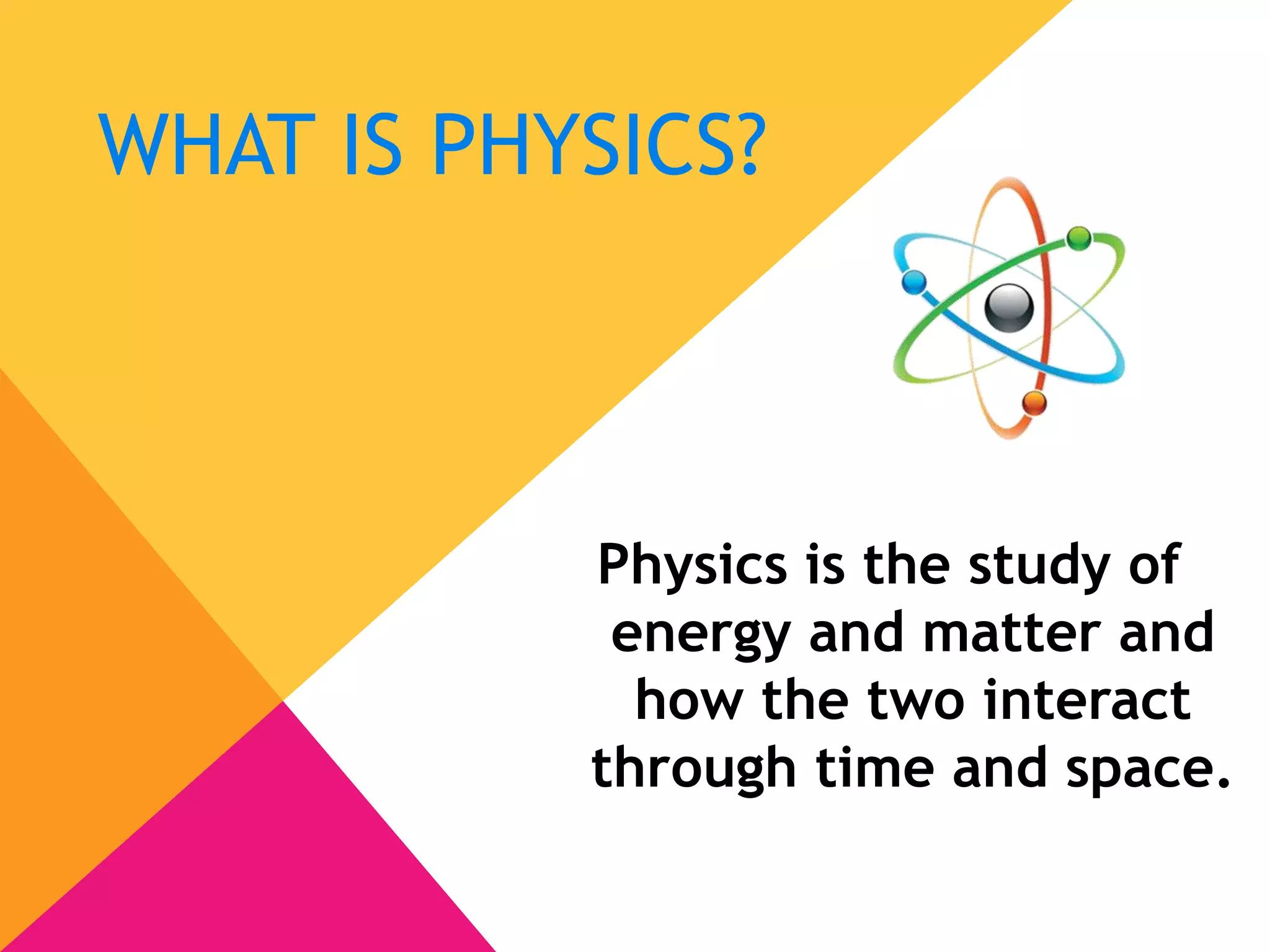 WHAT IS PHYSICS?

Physics is the study of energy and matter and how the two interact through time and space.